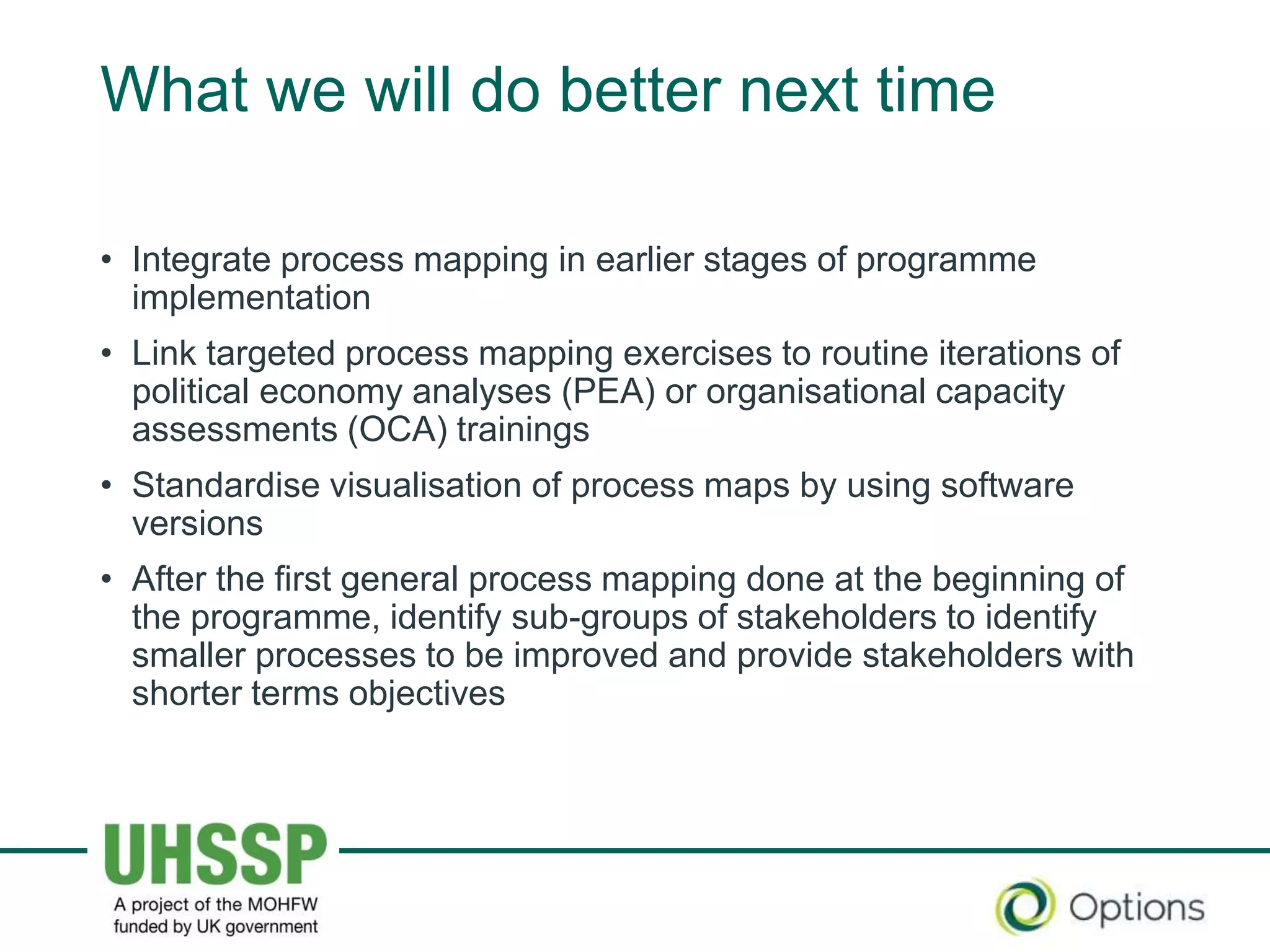 What we will do better next time

• Integrate process mapping in earlier stages of programme implementation

• Link targeted process mapping exercises to routine iterations of political economy analyses (PEA) or organisational capacity assessments (OCA) trainings

• Standardise visualisation of process maps by using software versions

• After the first general process mapping done at the beginning of the programme, identify sub-groups of stakeholders to identify smaller processes to be improved and provide stakeholders with shorter terms objectives

UHSSP
A project of the MOHFW funded by UK government

Options